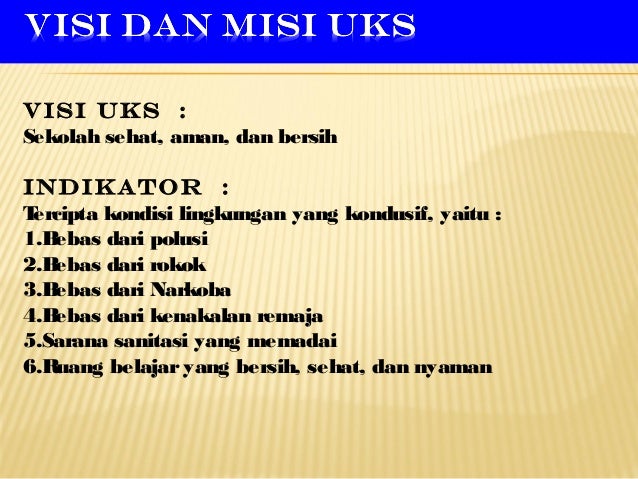 VISI DAN MISI UKS

VISI UKS :
Sekolah sehat, aman, dan bersih

INDIKATOR :
Tercipta kondisi lingkungan yang kondusif, yaitu :
1.Bebas dari polusi
2.Bebas dari rokok
3.Bebas dari Narkoba
4.Bebas dari kenakalan remaja
5.Sarana sanitasi yang memadai
6.Ruang belajar yang bersih, sehat, dan nyaman